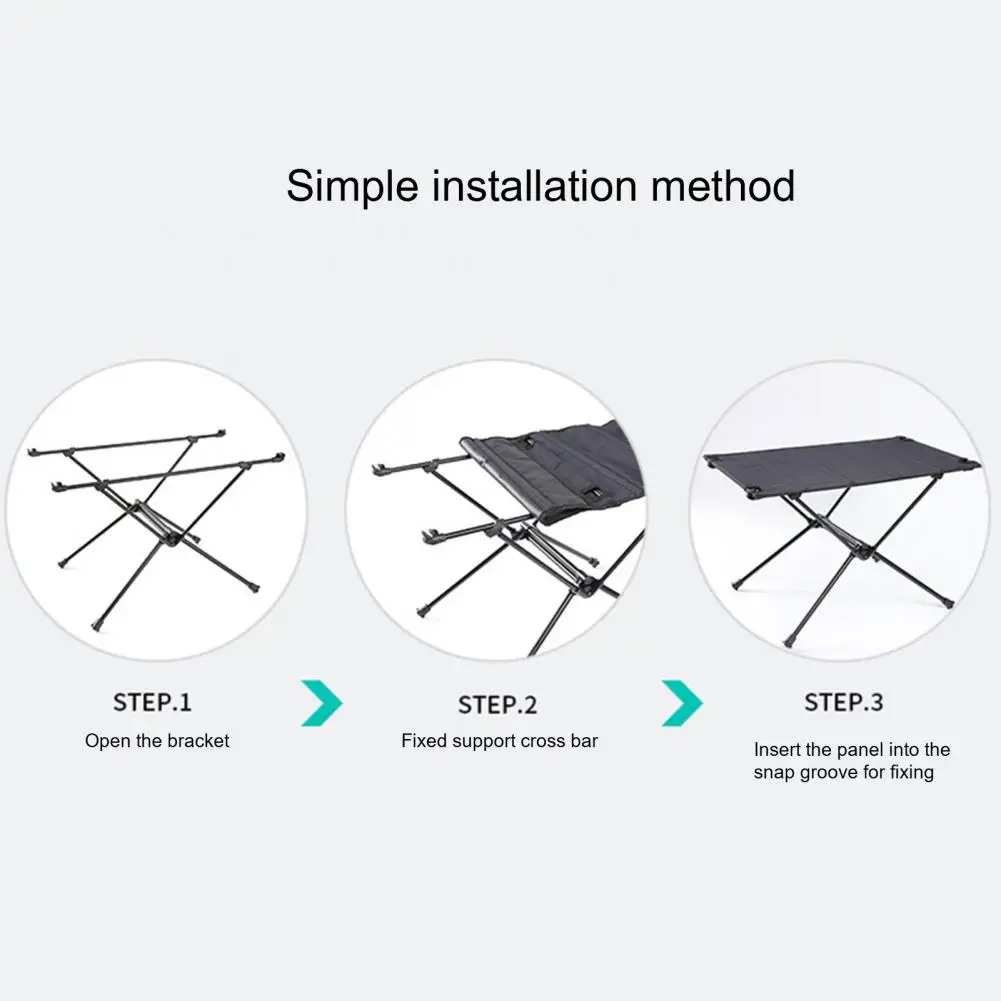 Simple installation method

STEP.1
Open the bracket

STEP.2
Fixed support cross bar

STEP.3
Insert the panel into the snap groove for fixing